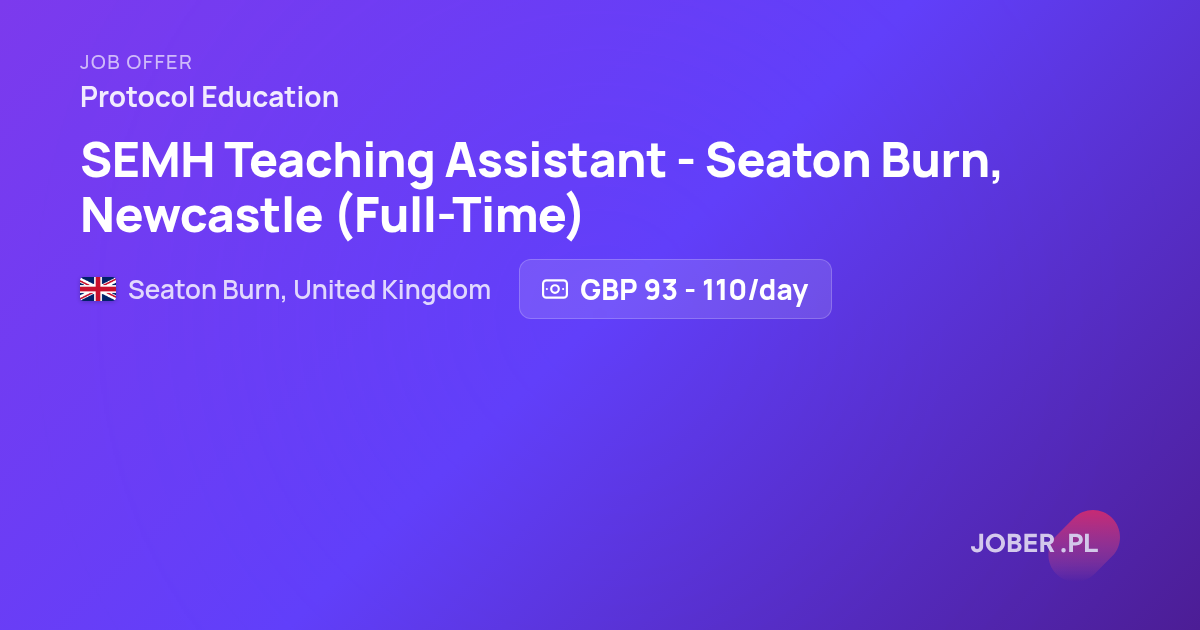 JOB OFFER

Protocol Education

SEMH Teaching Assistant - Seaton Burn, Newcastle (Full-Time)

Seaton Burn, United Kingdom

GBP 93 - 110/day

JOBER.PL